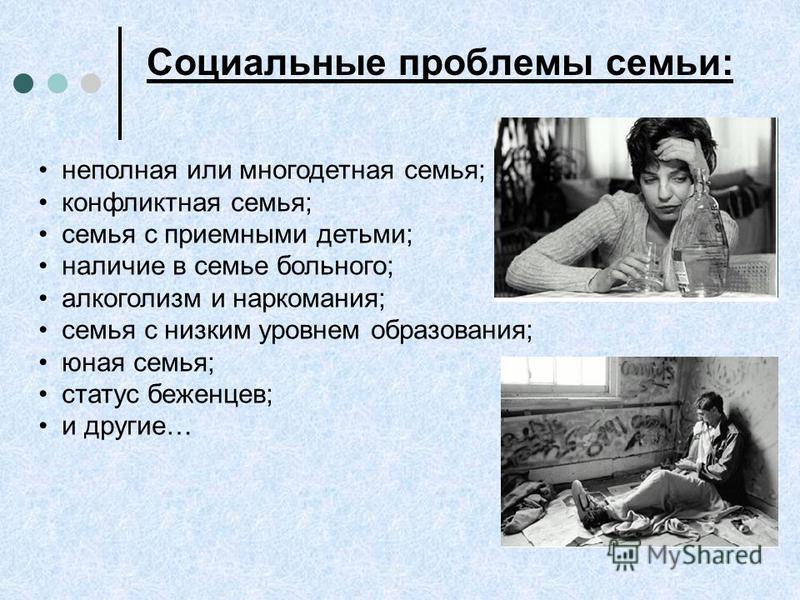 Социальные проблемы семьи:

• неполная или многодетная семья;
• конфликтная семья;
• семья с приемными детьми;
• наличие в семье больного;
• алкоголизм и наркомания;
• семья с низким уровнем образования;
• юная семья;
• статус беженцев;
• и другие…

MyShared